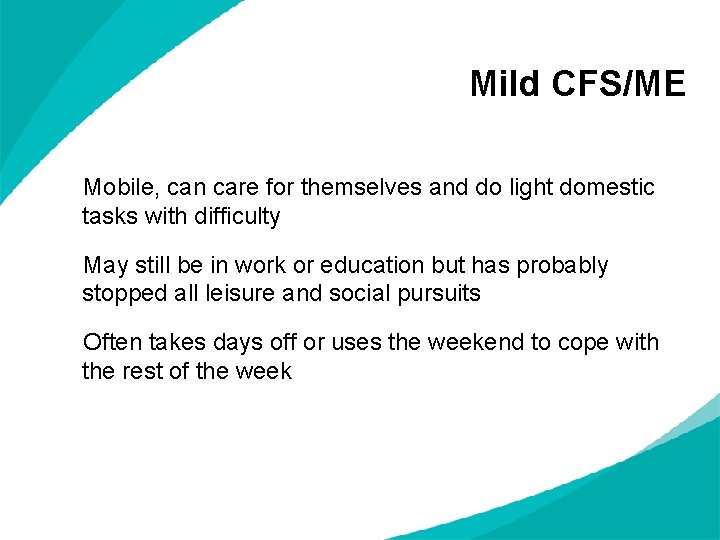 Mild CFS/ME

Mobile, can care for themselves and do light domestic tasks with difficulty

May still be in work or education but has probably stopped all leisure and social pursuits

Often takes days off or uses the weekend to cope with the rest of the week